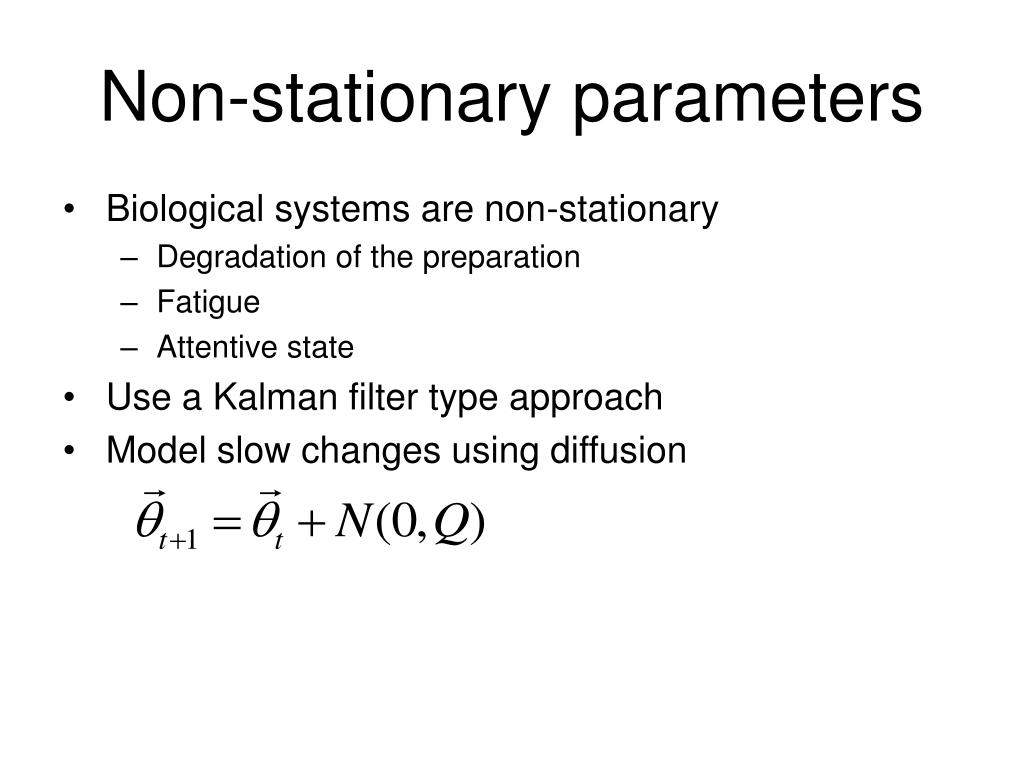 Non-stationary parameters

• Biological systems are non-stationary
  – Degradation of the preparation
  – Fatigue
  – Attentive state
• Use a Kalman filter type approach
• Model slow changes using diffusion

$\vec{\theta}_{t+1} = \vec{\theta}_t + N(0, Q)$